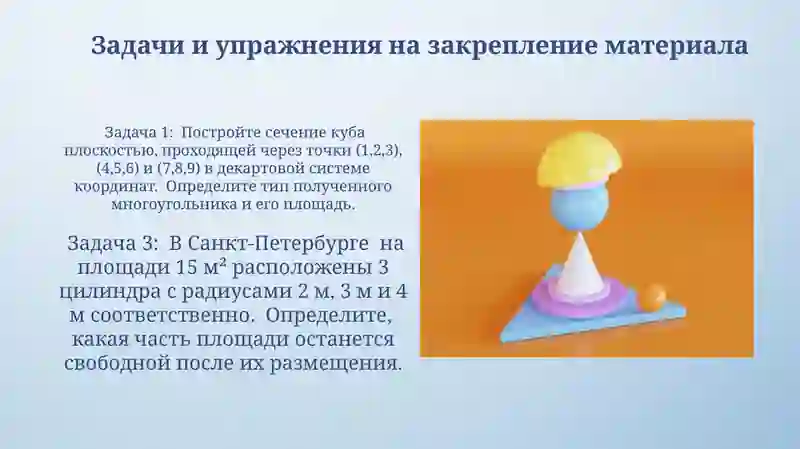 Задачи и упражнения на закрепление материала

Задача 1: Постройте сечение куба плоскостью, проходящей через точки (1,2,3), (4,5,6) и (7,8,9) в декартовой системе координат. Определите тип полученного многоугольника и его площадь.

Задача 3: В Санкт-Петербурге на площади 15 м² расположены 3 цилиндра с радиусами 2 м, 3 м и 4 м соответственно. Определите, какая часть площади останется свободной после их размещения.